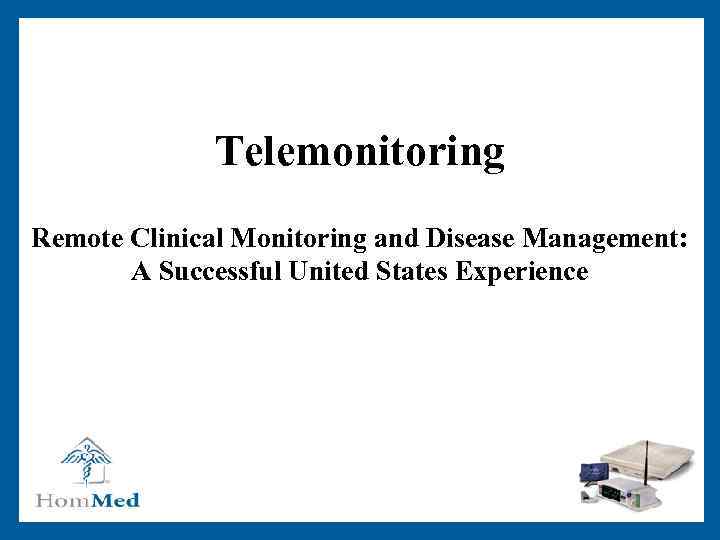 Telemonitoring

Remote Clinical Monitoring and Disease Management: A Successful United States Experience

HomMed